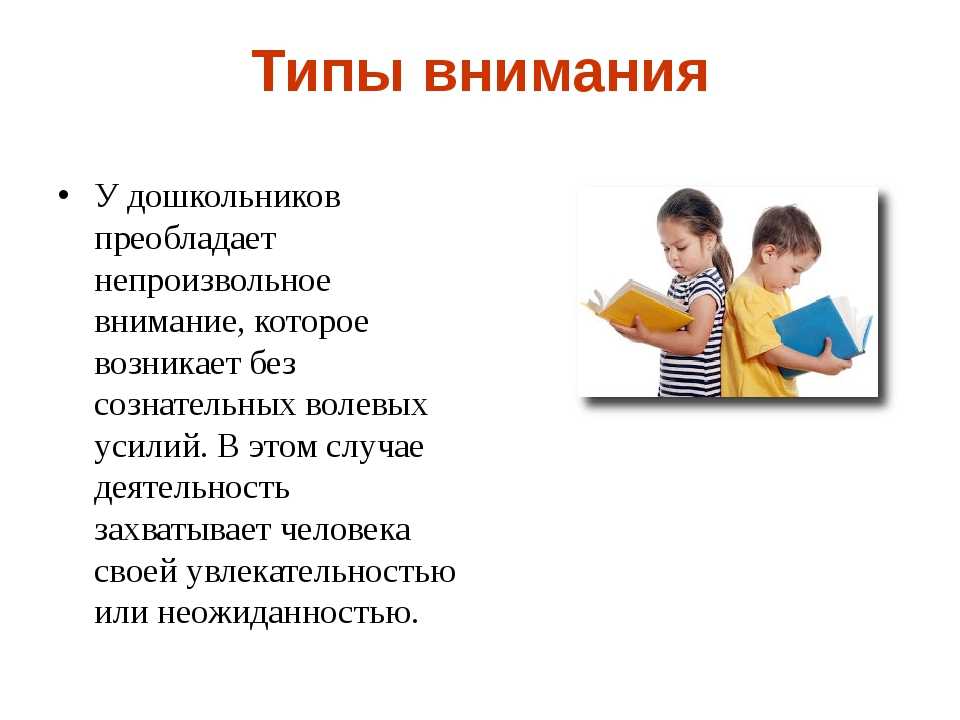 Типы внимания

• У дошкольников преобладает непроизвольное внимание, которое возникает без сознательных волевых усилий. В этом случае деятельность захватывает человека своей увлекательностью или неожиданностью.